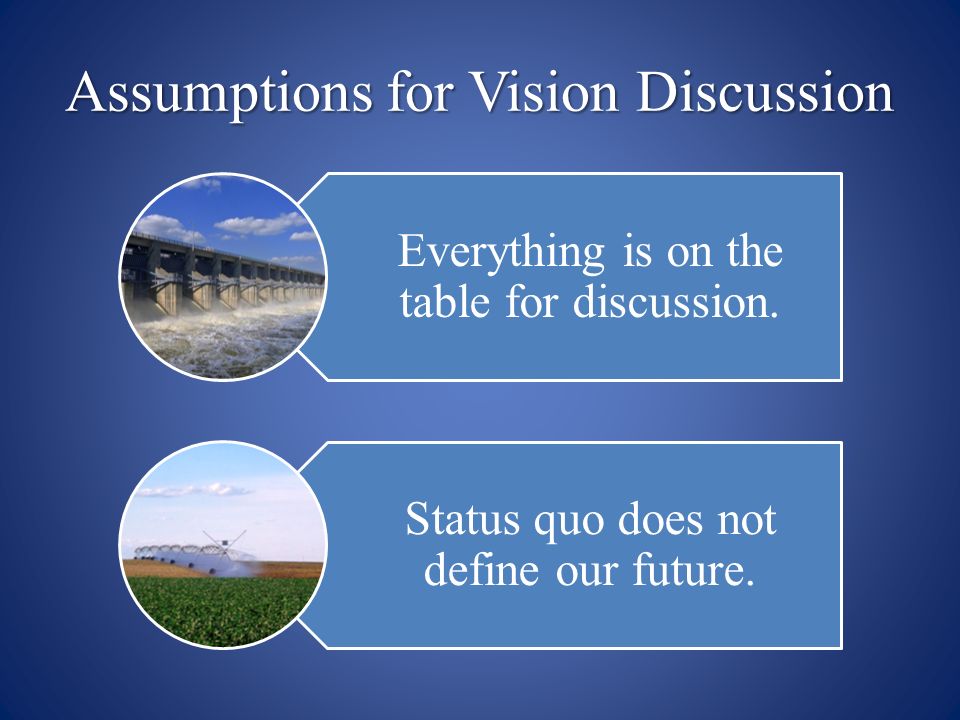 Assumptions for Vision Discussion

Everything is on the table for discussion.

Status quo does not define our future.